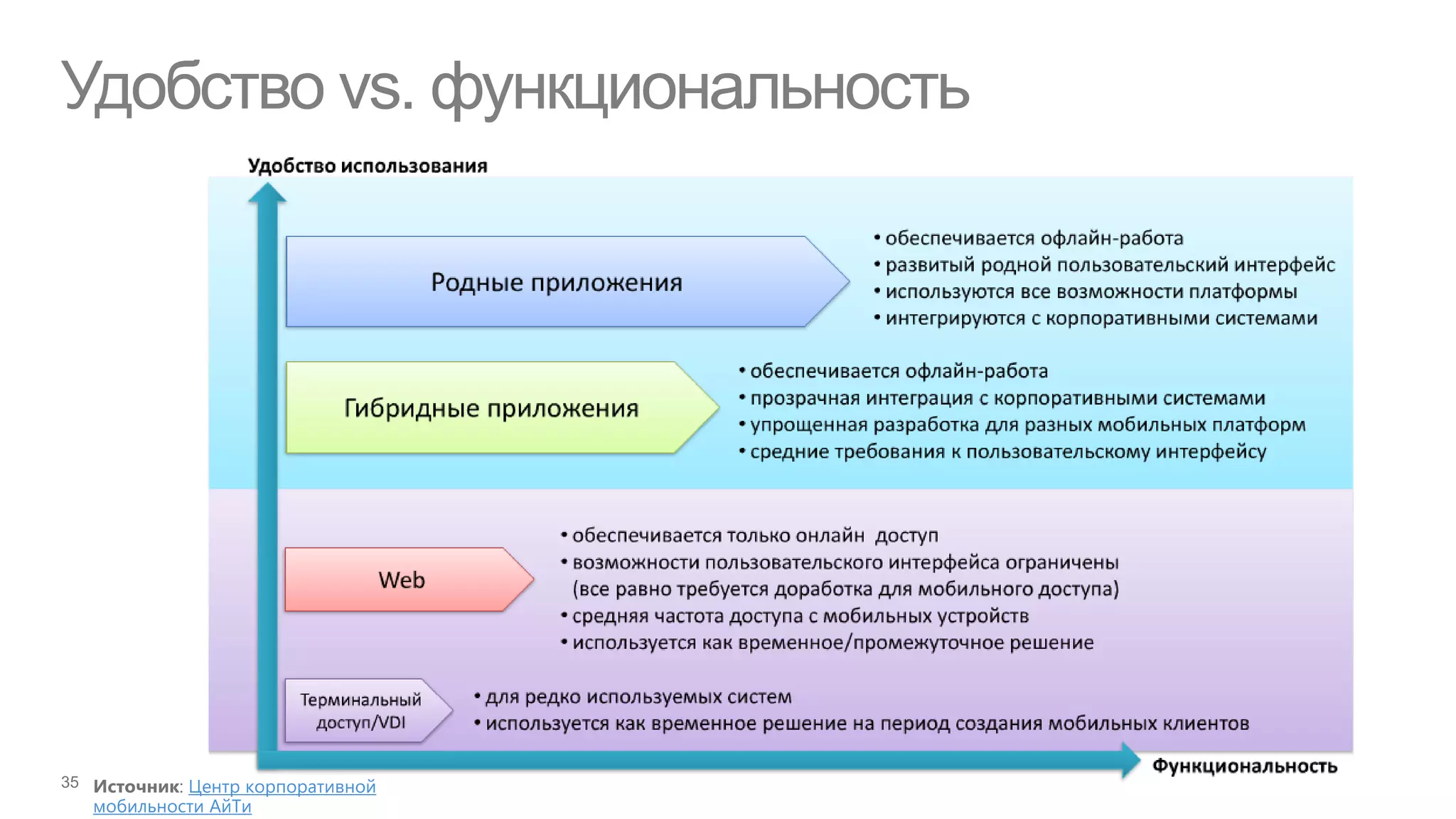 Удобство vs. функциональность

Удобство использования

Родные приложения

• обеспечивается офлайн-работа
• развитый родной пользовательский интерфейс
• используются все возможности платформы
• интегрируются с корпоративными системами

Гибридные приложения

• обеспечивается офлайн-работа
• прозрачная интеграция с корпоративными системами
• упрощенная разработка для разных мобильных платформ
• средние требования к пользовательскому интерфейсу

Web

• обеспечивается только онлайн доступ
• возможности пользовательского интерфейса ограничены (все равно требуется доработка для мобильного доступа)
• средняя частота доступа с мобильных устройств
• используется как временное/промежуточное решение

Терминальный доступ/VDI

• для редко используемых систем
• используется как временное решение на период создания мобильных клиентов

Функциональность

35

Источник: Центр корпоративной мобильности АйТи